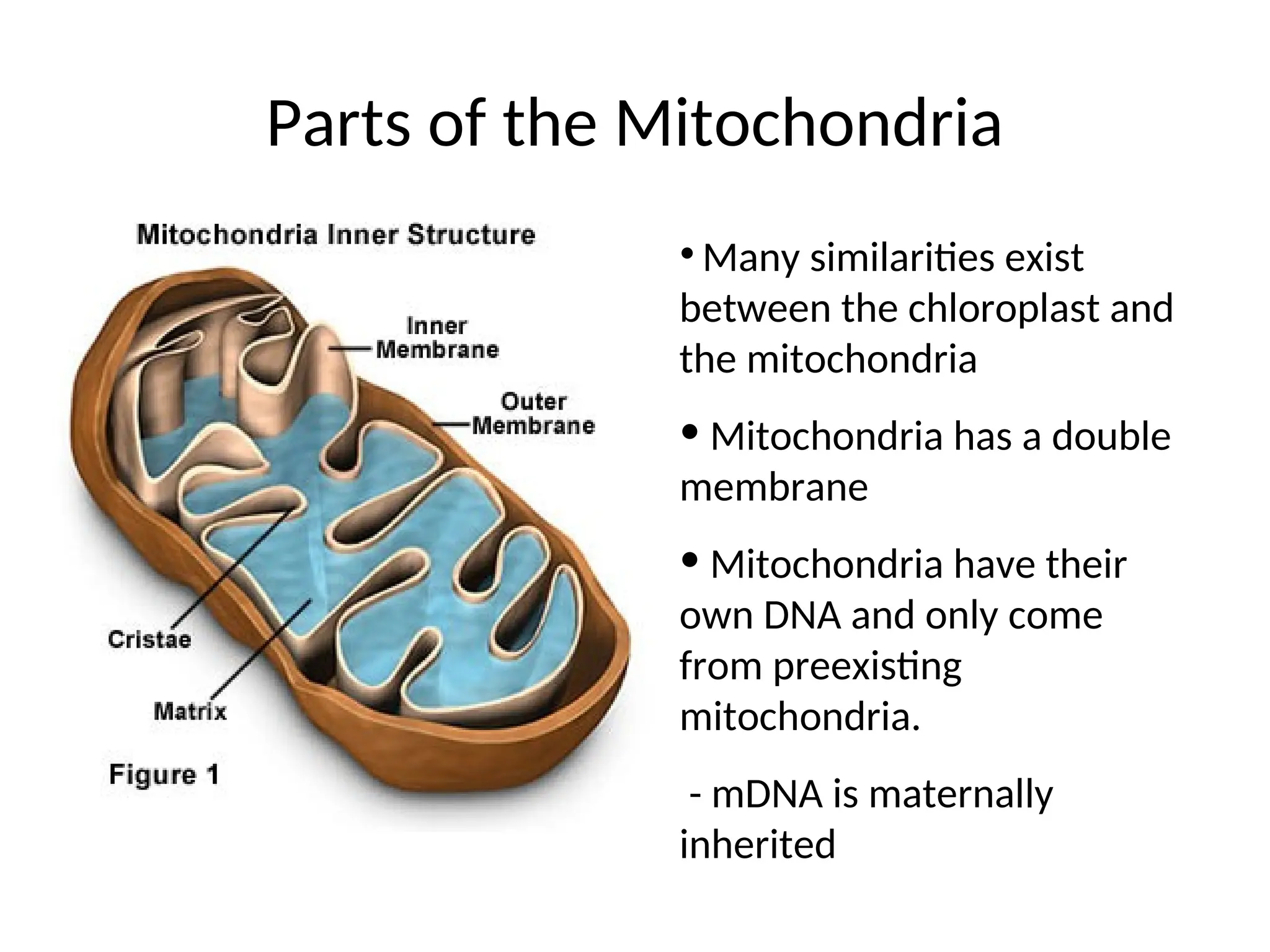 Parts of the Mitochondria

Mitochondria Inner Structure

Inner Membrane

Outer Membrane

Cristae

Matrix

Figure 1

• Many similarities exist between the chloroplast and the mitochondria

• Mitochondria has a double membrane

• Mitochondria have their own DNA and only come from preexisting mitochondria.

- mDNA is maternally inherited